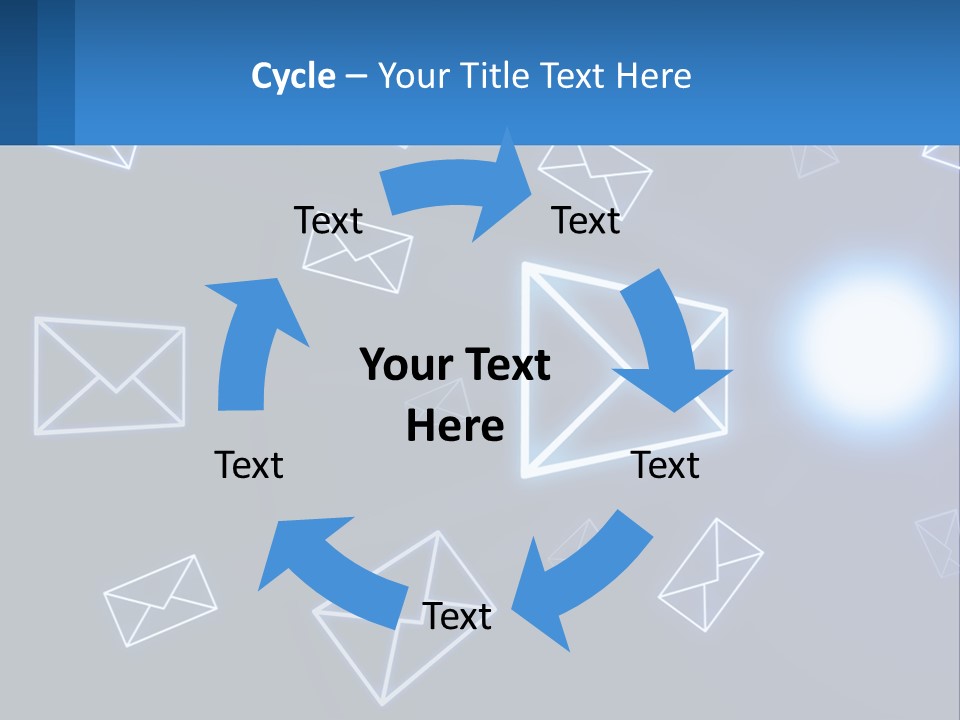 Cycle – Your Title Text Here

Text

Text

Your Text Here

Text

Text

Text